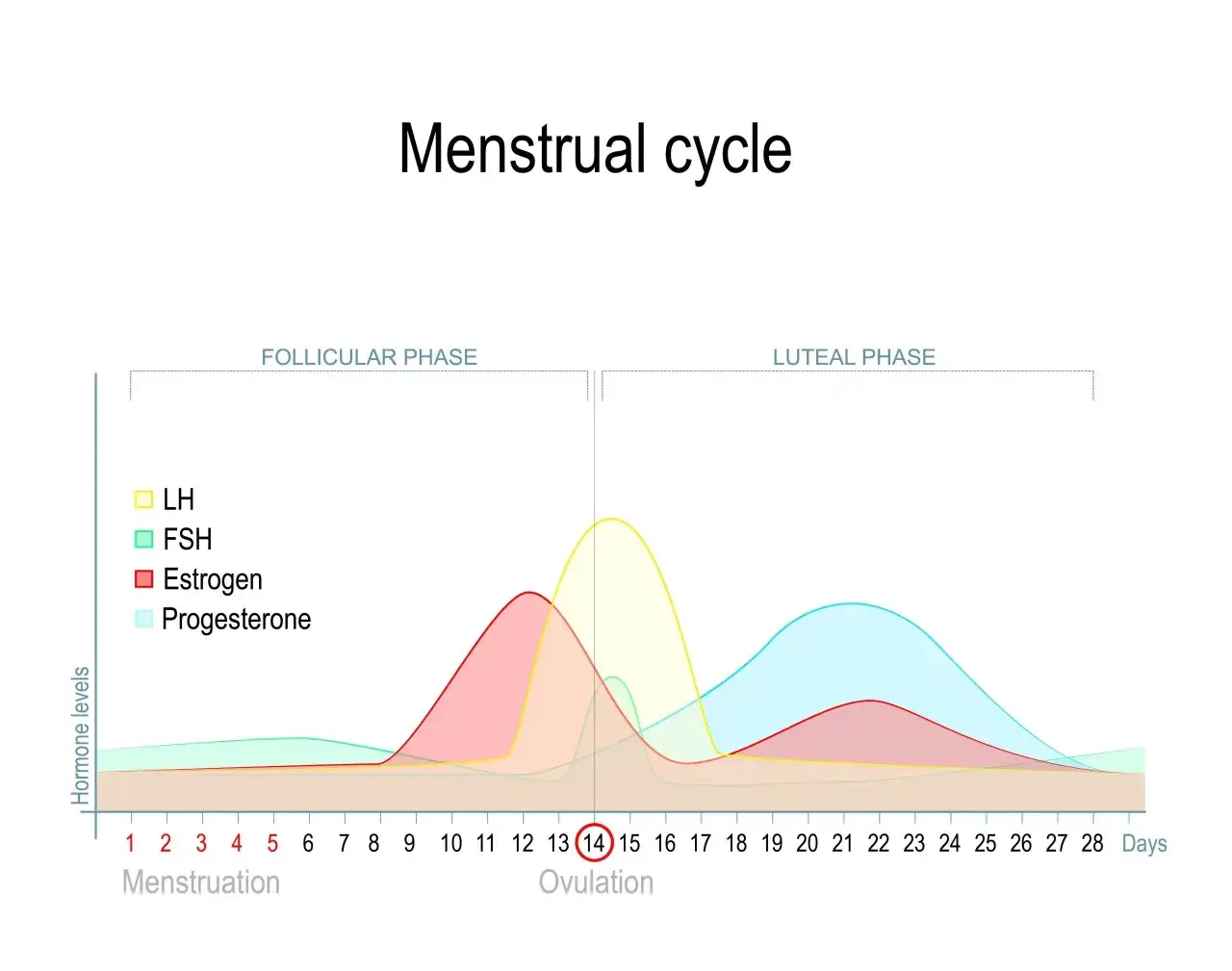 Menstrual cycle

FOLLICULAR PHASE

LUTEAL PHASE

LH
FSH
Estrogen
Progesterone

Hormone levels

1 2 3 4 5 6 7 8 9 10 11 12 13 14 15 16 17 18 19 20 21 22 23 24 25 26 27 28 Days

Menstruation

Ovulation